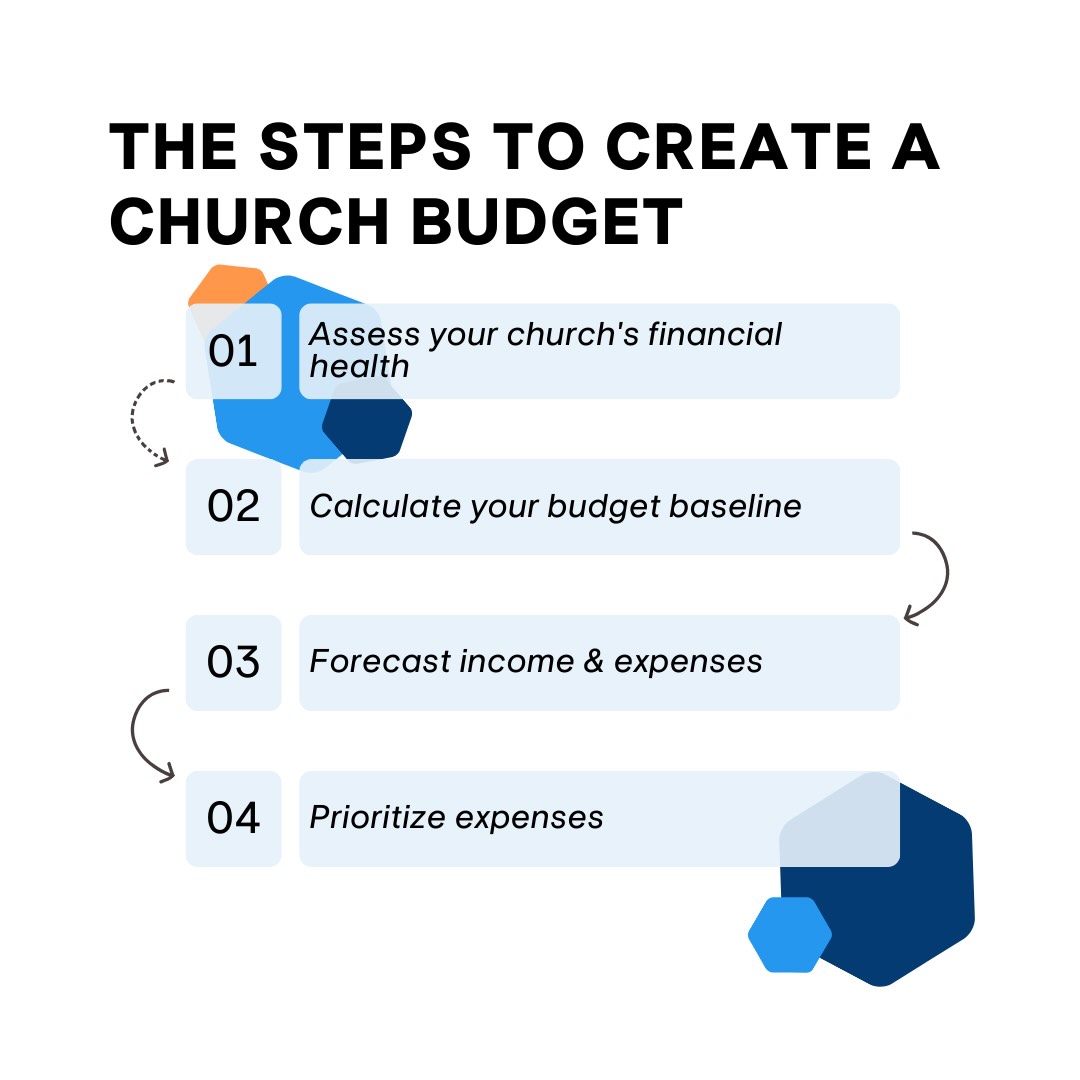 THE STEPS TO CREATE A CHURCH BUDGET

01 Assess your church's financial health

02 Calculate your budget baseline

03 Forecast income & expenses

04 Prioritize expenses